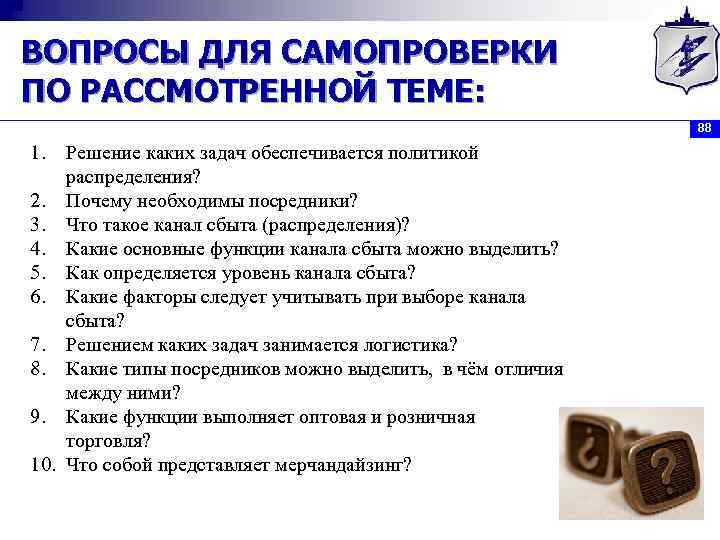 ВОПРОСЫ ДЛЯ САМОПРОВЕРКИ ПО РАССМОТРЕННОЙ ТЕМЕ:

88

1. Решение каких задач обеспечивается политикой распределения?
2. Почему необходимы посредники?
3. Что такое канал сбыта (распределения)?
4. Какие основные функции канала сбыта можно выделить?
5. Как определяется уровень канала сбыта?
6. Какие факторы следует учитывать при выборе канала сбыта?
7. Решением каких задач занимается логистика?
8. Какие типы посредников можно выделить, в чём отличия между ними?
9. Какие функции выполняет оптовая и розничная торговля?
10. Что собой представляет мерчандайзинг?

¿
?